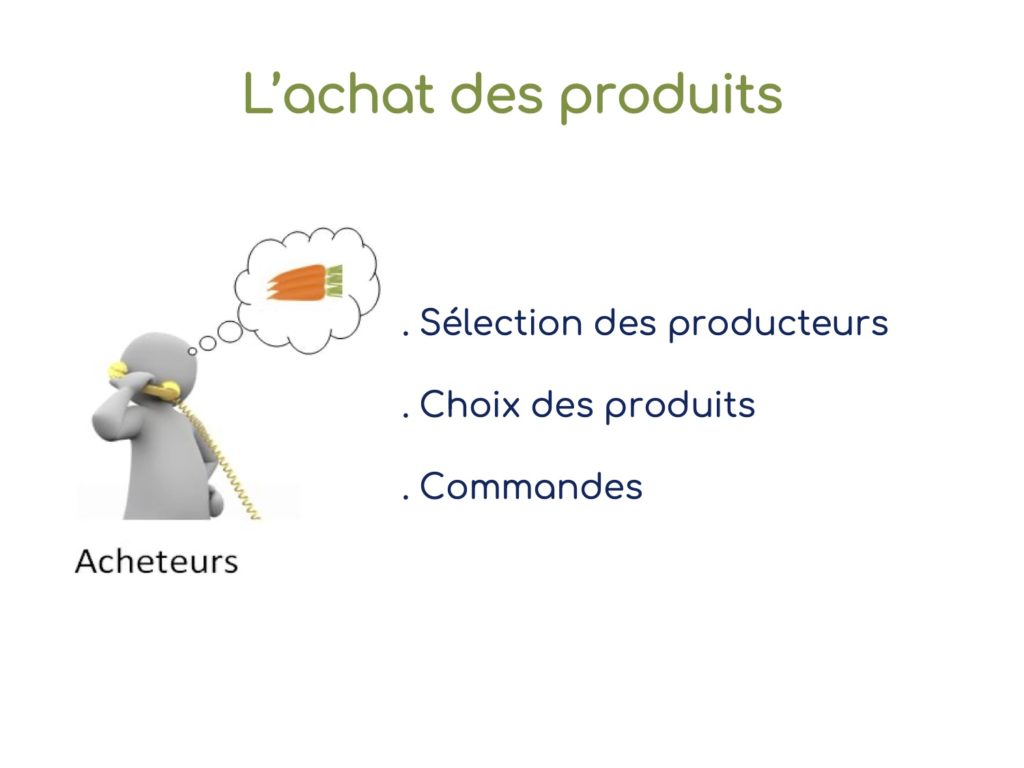 L’achat des produits

. Sélection des producteurs

. Choix des produits

. Commandes

Acheteurs